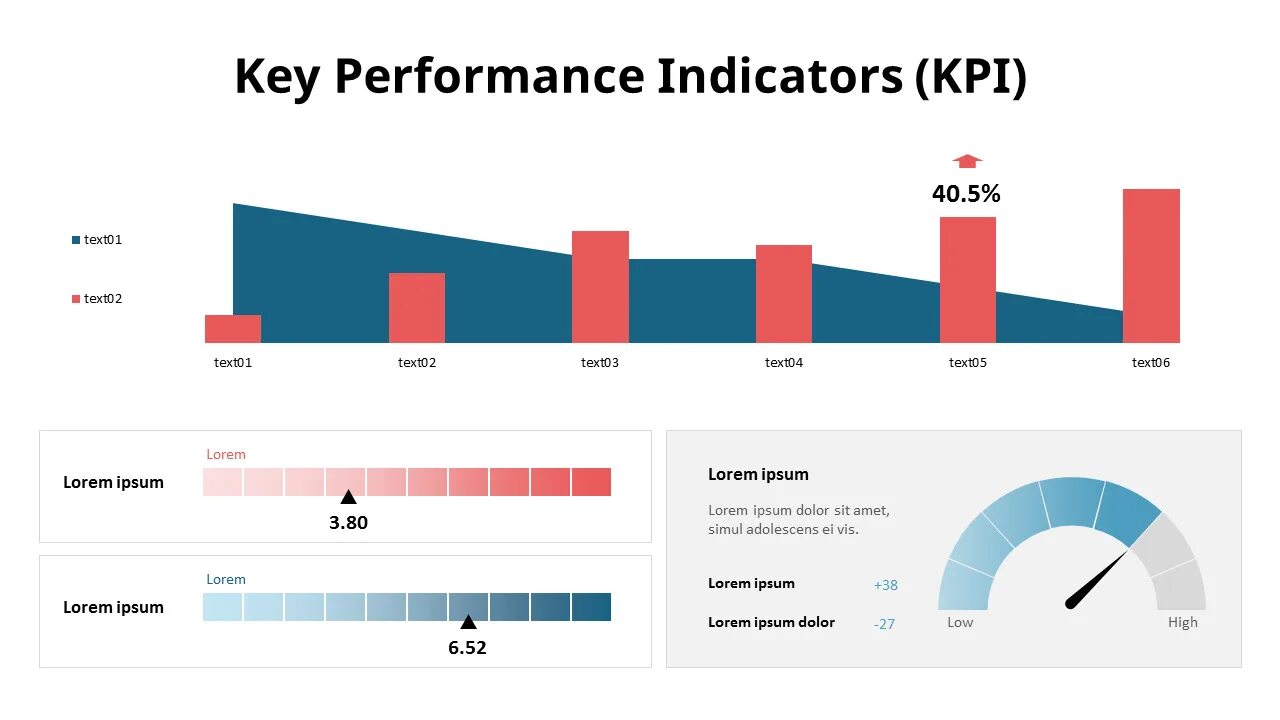 Key Performance Indicators (KPI)

text01
text02

40.5%

text01 text02 text03 text04 text05 text06

Lorem ipsum
Lorem
3.80

Lorem ipsum
Lorem
6.52

Lorem ipsum
Lorem ipsum dolor sit amet, simul adolescens ei vis.

Lorem ipsum +38
Lorem ipsum dolor -27

Low
High